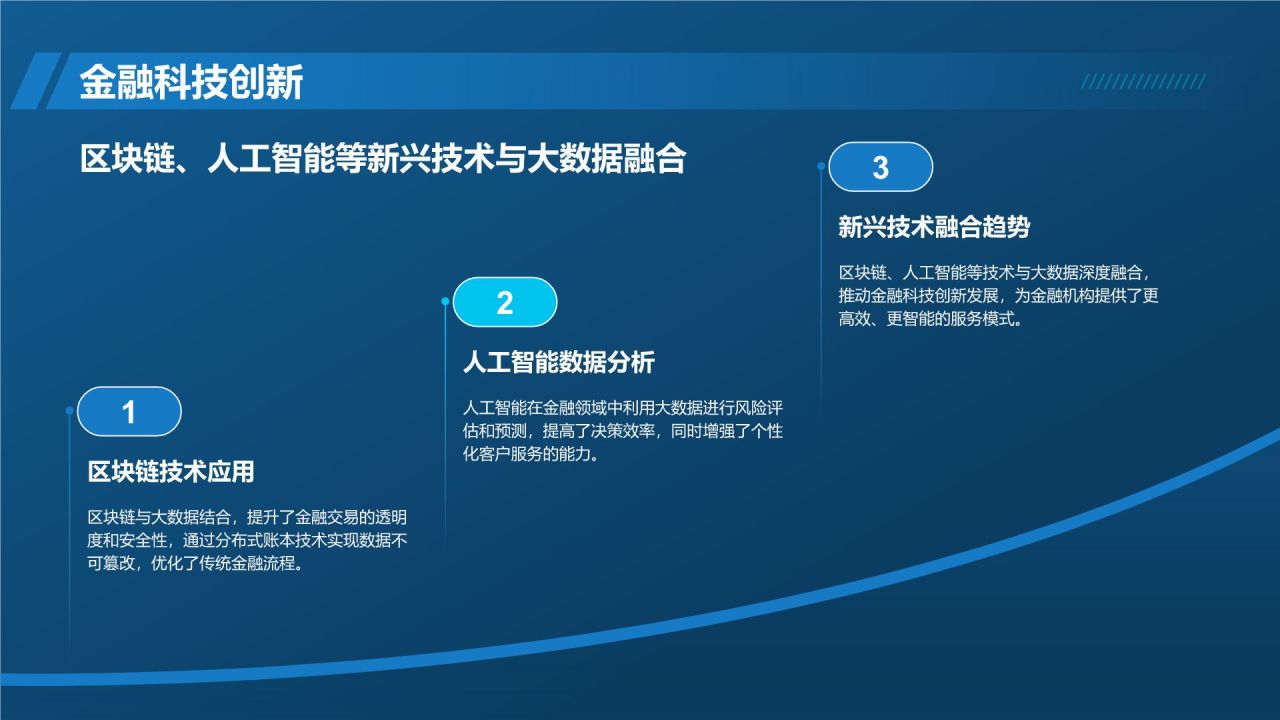 金融科技创新

区块链、人工智能等新兴技术与大数据融合

1

区块链技术应用

区块链与大数据结合，提升了金融交易的透明度和安全性，通过分布式账本技术实现数据不可篡改，优化了传统金融流程。

2

人工智能数据分析

人工智能在金融领域中利用大数据进行风险评估和预测，提高了决策效率，同时增强了个性化客户服务的能力。

3

新兴技术融合趋势

区块链、人工智能等技术与大数据深度融合，推动金融科技创新发展，为金融机构提供了更高效、更智能的服务模式。